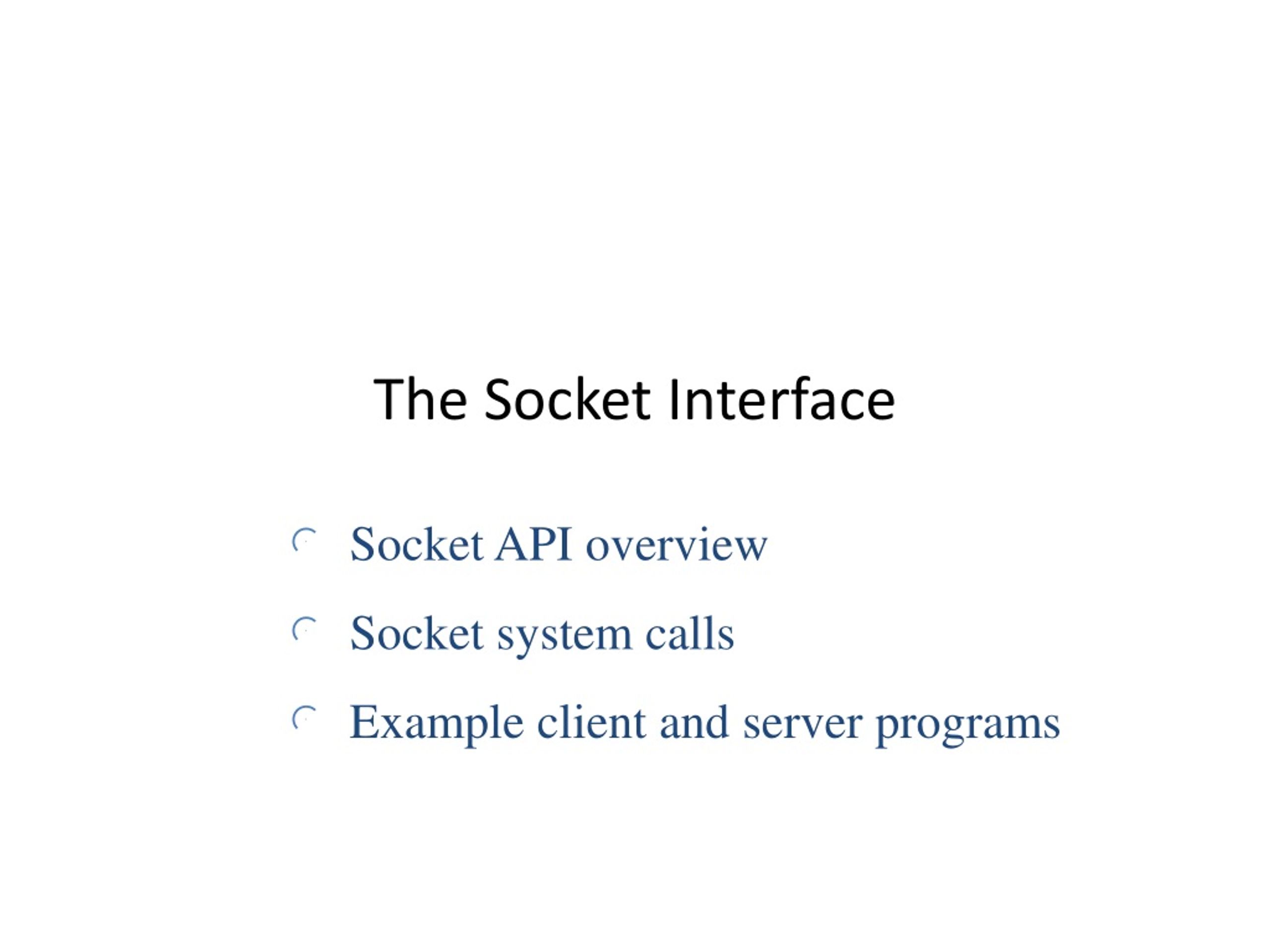 The Socket Interface

Socket API overview

Socket system calls

Example client and server programs